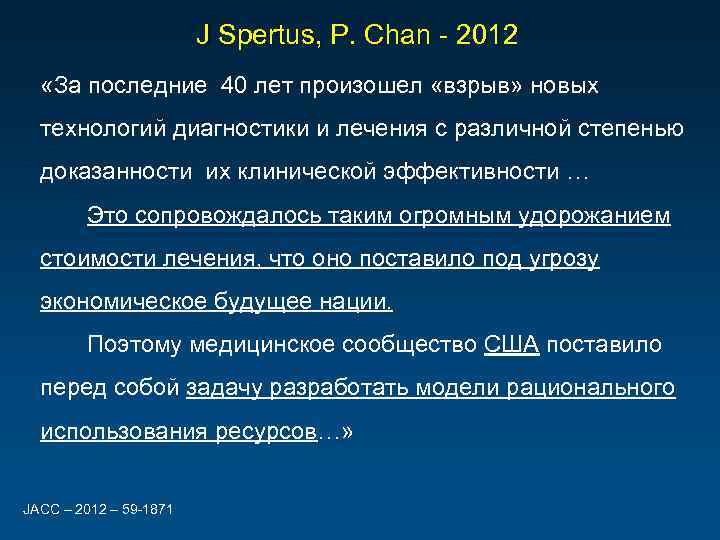 J Spertus, P. Chan - 2012

«За последние 40 лет произошел «взрыв» новых технологий диагностики и лечения с различной степенью доказанности их клинической эффективности …

Это сопровождалось таким огромным удорожанием стоимости лечения, что оно поставило под угрозу экономическое будущее нации.

Поэтому медицинское сообщество США поставило перед собой задачу разработать модели рационального использования ресурсов…»

JACC – 2012 – 59-1871